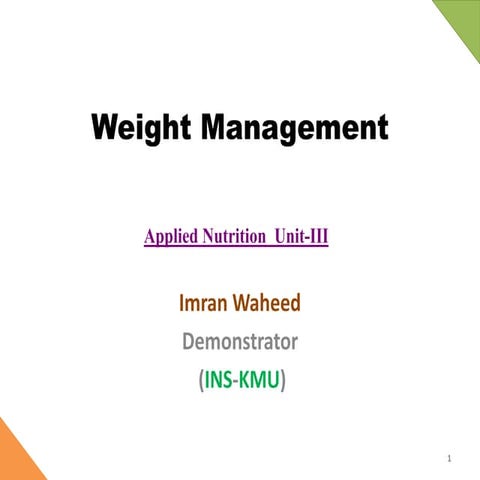 Weight Management

Applied Nutrition Unit-III

Imran Waheed

Demonstrator

(INS-KMU)

1